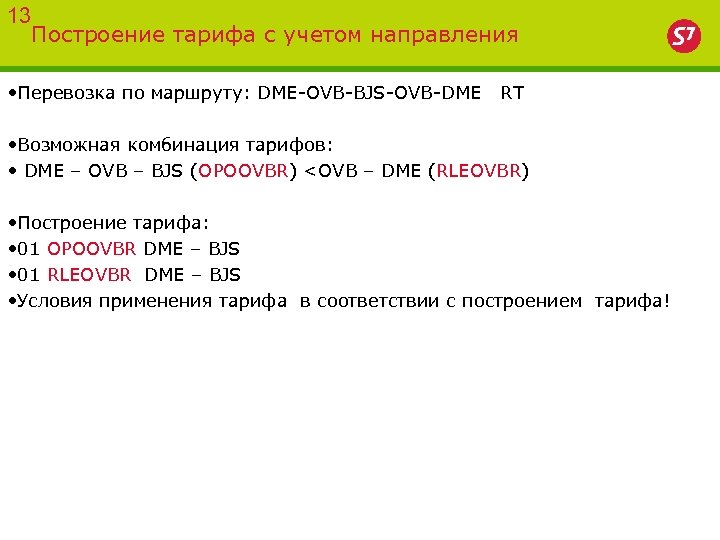 13
Построение тарифа с учетом направления

S7

•Перевозка по маршруту: DME-OVB-BJS-OVB-DME RT

•Возможная комбинация тарифов:
• DME – OVB – BJS (OPOOVBR) <OVB – DME (RLEOVBR)

•Построение тарифа:
•01 OPOOVBR DME – BJS
•01 RLEOVBR DME – BJS
•Условия применения тарифа в соответствии с построением тарифа!